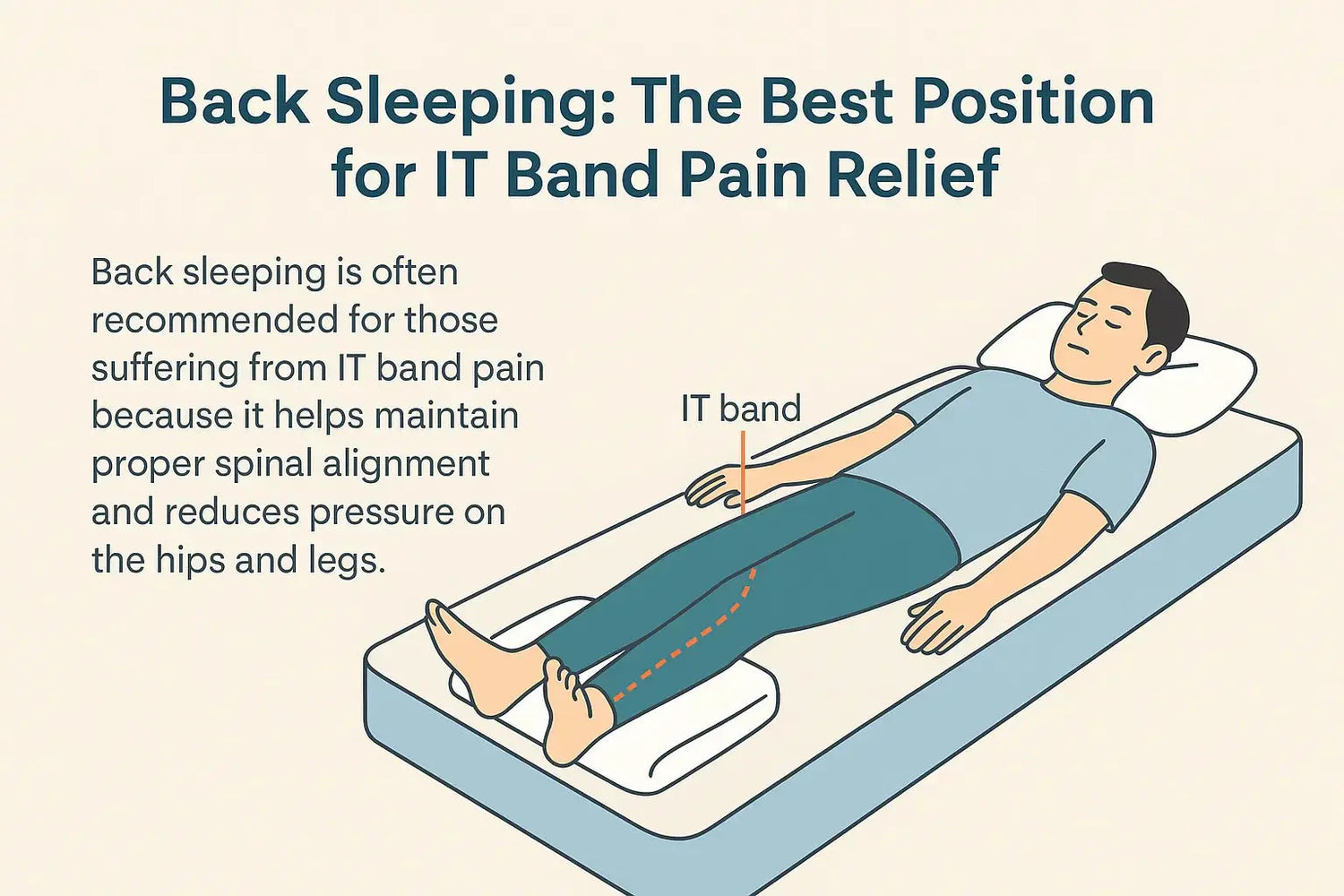 Back Sleeping: The Best Position for IT Band Pain Relief

Back sleeping is often recommended for those suffering from IT band pain because it helps maintain proper spinal alignment and reduces pressure on the hips and legs.

IT band